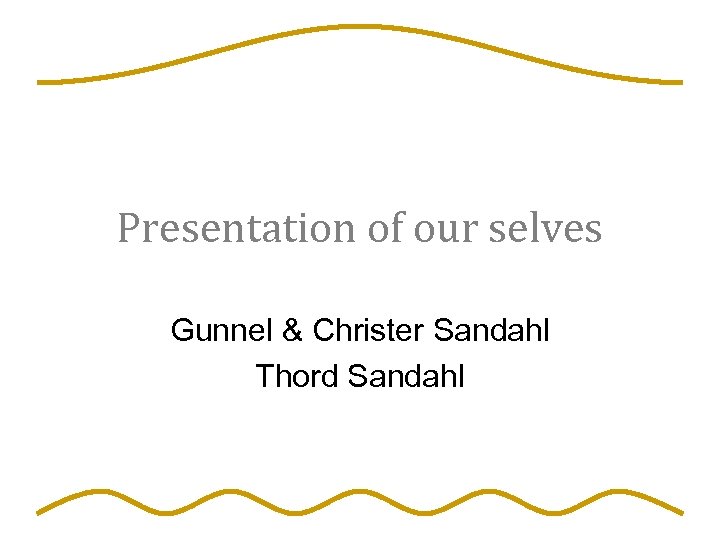 Presentation of our selves

Gunnel & Christer Sandahl
Thord Sandahl